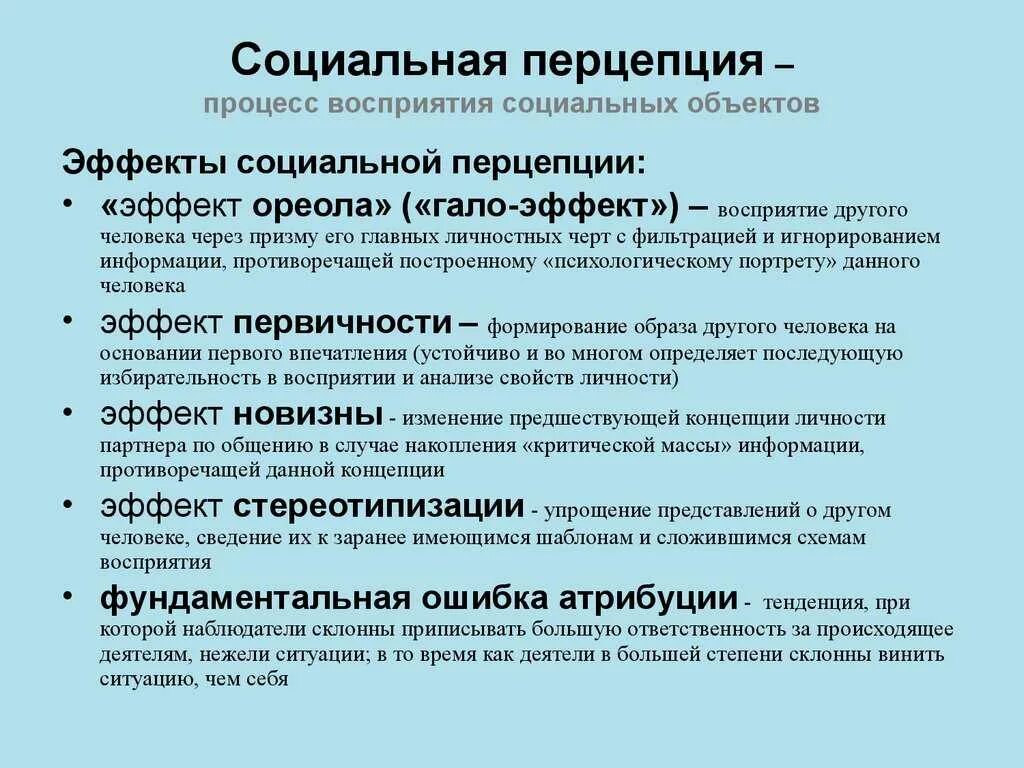 Социальная перцепция –
процесс восприятия социальных объектов

Эффекты социальной перцепции:

• «эффект ореола» («гало-эффект») – восприятие другого человека через призму его главных личностных черт с фильтрацией и игнорированием информации, противоречащей построенному «психологическому портрету» данного человека

• эффект первичности – формирование образа другого человека на основании первого впечатления (устойчиво и во многом определяет последующую избирательность в восприятии и анализе свойств личности)

• эффект новизны - изменение предшествующей концепции личности партнера по общению в случае накопления «критической массы» информации, противоречащей данной концепции

• эффект стереотипизации - упрощение представлений о другом человеке, сведение их к заранее имеющимся шаблонам и сложившимся схемам восприятия

• фундаментальная ошибка атрибуции - тенденция, при которой наблюдатели склонны приписывать большую ответственность за происходящее деятелям, нежели ситуации; в то время как деятели в большей степени склонны винить ситуацию, чем себя